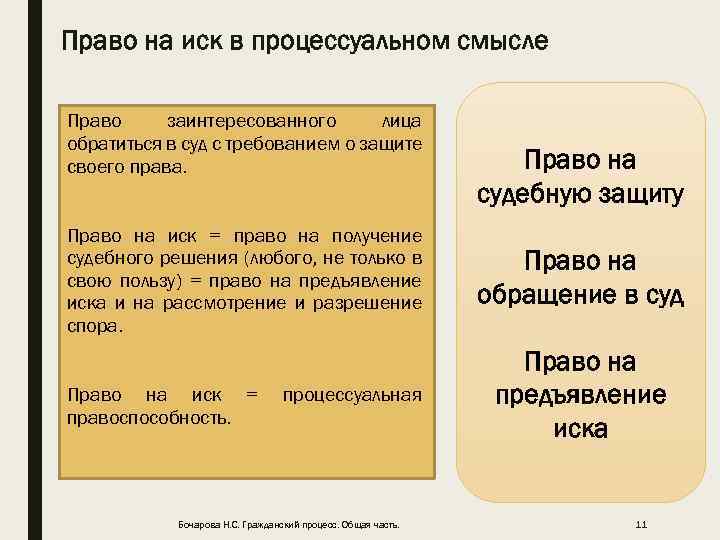 Право на иск в процессуальном смысле

Право заинтересованного лица обратиться в суд с требованием о защите своего права.

Право на иск = право на получение судебного решения (любого, не только в свою пользу) = право на предъявление иска и на рассмотрение и разрешение спора.

Право на иск = процессуальная правоспособность.

Право на судебную защиту

Право на обращение в суд

Право на предъявление иска

Бочарова Н.С. Гражданский процесс. Общая часть.

11